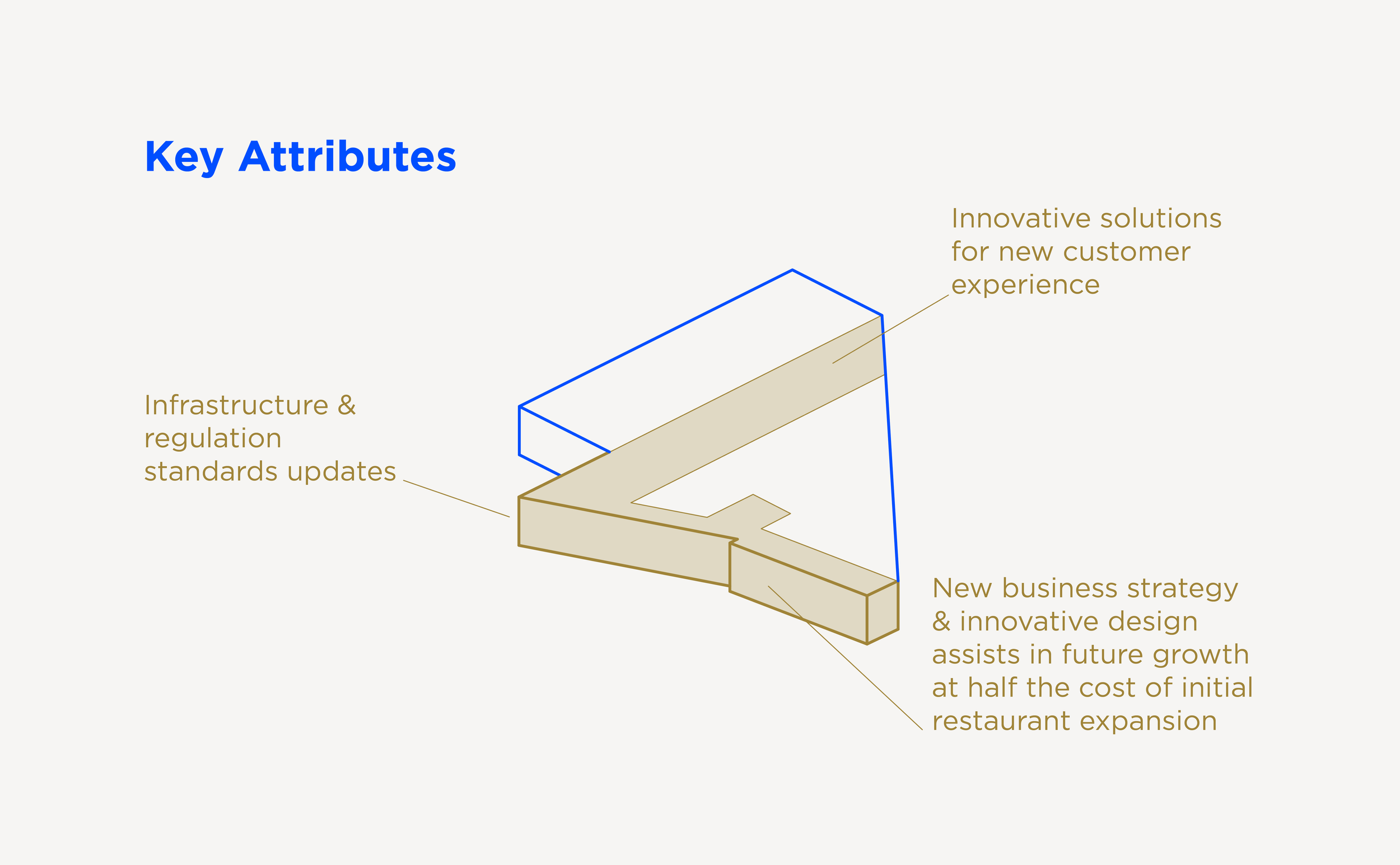 Key Attributes

Innovative solutions for new customer experience

Infrastructure & regulation standards updates

New business strategy & innovative design assists in future growth at half the cost of initial restaurant expansion